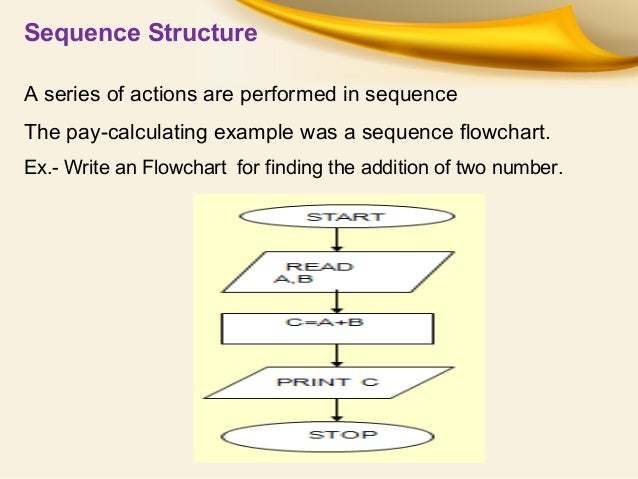 Sequence Structure

A series of actions are performed in sequence

The pay-calculating example was a sequence flowchart.

Ex.- Write an Flowchart for finding the addition of two number.

START

READ
A,B

C=A+B

PRINT C

STOP